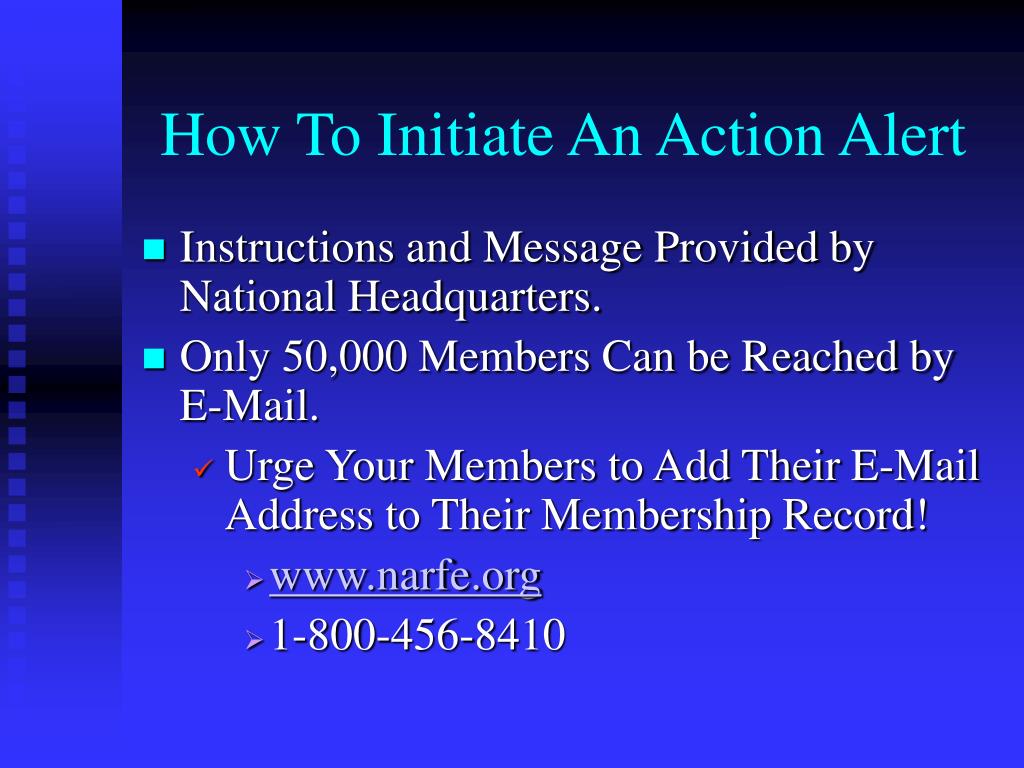 How To Initiate An Action Alert

- Instructions and Message Provided by National Headquarters.
- Only 50,000 Members Can be Reached by E-Mail.
  - Urge Your Members to Add Their E-Mail Address to Their Membership Record!
    - www.narfe.org
    - 1-800-456-8410